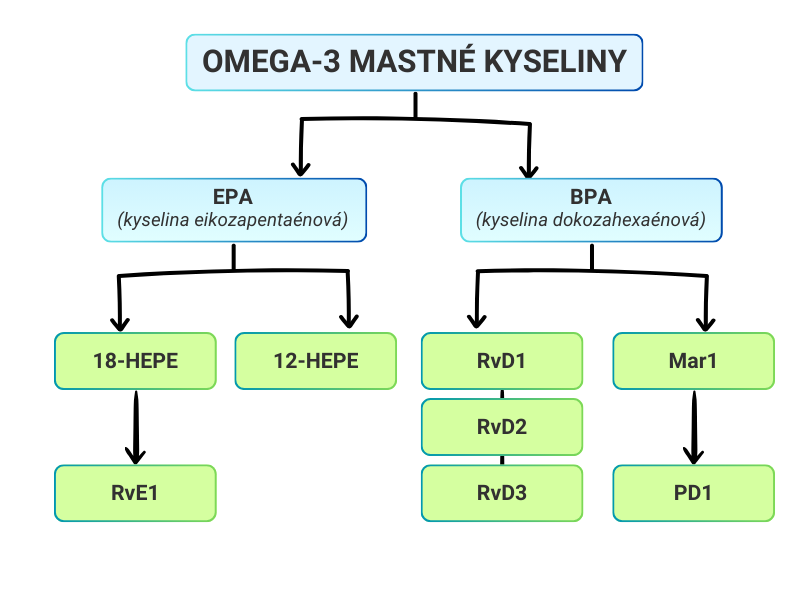 OMEGA-3 MASTNÉ KYSELINY

EPA
(kyselina eikozapentaénová)

BPA
(kyselina dokozahexaénová)

18-HEPE

12-HEPE

RvD1

Mar1

RvD2

RvE1

RvD3

PD1